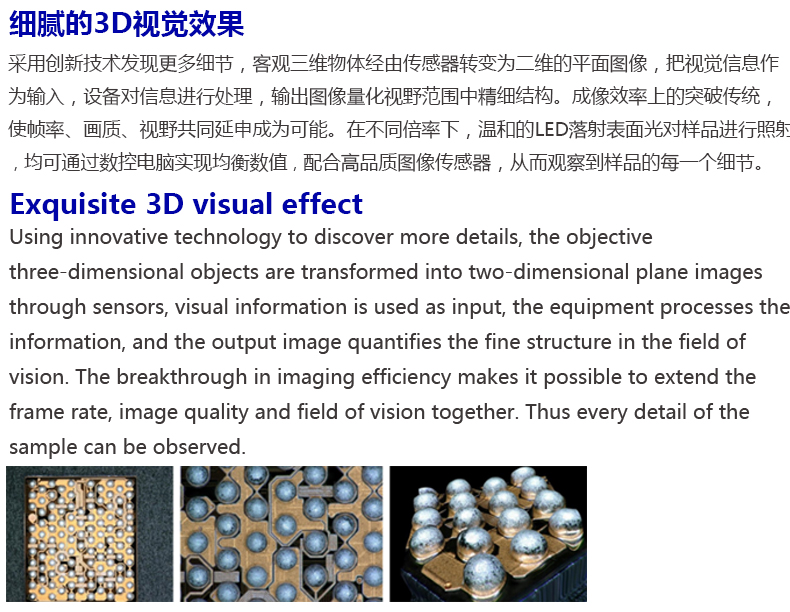 细腻的3D视觉效果

采用创新技术发现更多细节，客观三维物体经由传感器转变为二维的平面图像，把视觉信息作为输入，设备对信息进行处理，输出图像量化视野范围中精细结构。成像效率上的突破传统，使帧率、画质、视野共同延申成为可能。在不同倍率下，温和的LED落射表面光对样品进行照射，均可通过数控电脑实现均衡数值，配合高品质图像传感器，从而观察到样品的每一个细节。

Exquisite 3D visual effect

Using innovative technology to discover more details, the objective three-dimensional objects are transformed into two-dimensional plane images through sensors, visual information is used as input, the equipment processes the information, and the output image quantifies the fine structure in the field of vision. The breakthrough in imaging efficiency makes it possible to extend the frame rate, image quality and field of vision together. Thus every detail of the sample can be observed.